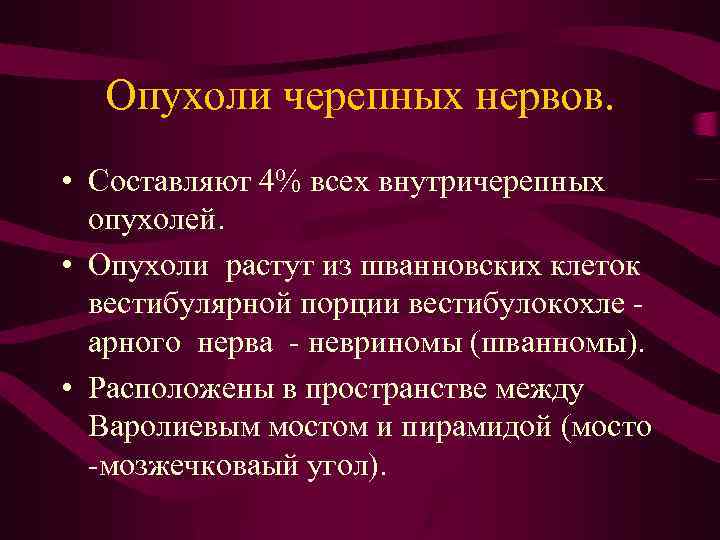 Опухоли черепных нервов.

• Составляют 4% всех внутричерепных опухолей.

• Опухоли растут из шванновских клеток вестибулярной порции вестибулокохле - арного нерва - невриномы (шванномы).

• Расположены в пространстве между Варолиевым мостом и пирамидой (мосто -мозжечковаый угол).